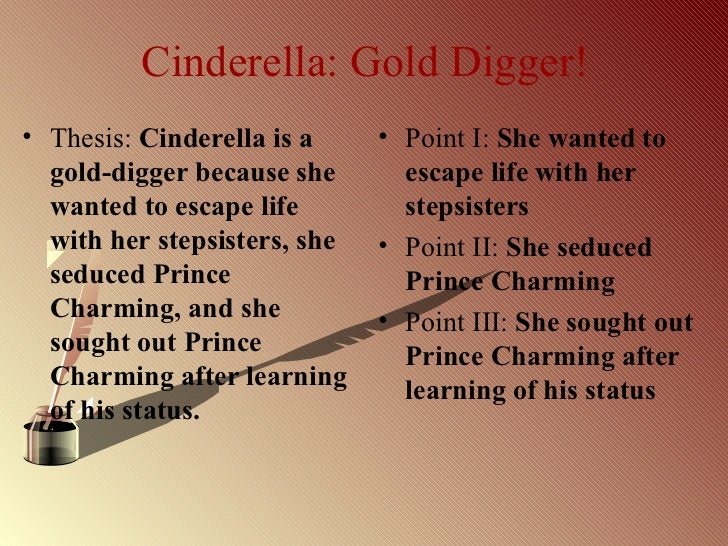 Cinderella: Gold Digger!

• Thesis: Cinderella is a gold-digger because she wanted to escape life with her stepsisters, she seduced Prince Charming, and she sought out Prince Charming after learning of his status.

• Point I: She wanted to escape life with her stepsisters
• Point II: She seduced Prince Charming
• Point III: She sought out Prince Charming after learning of his status